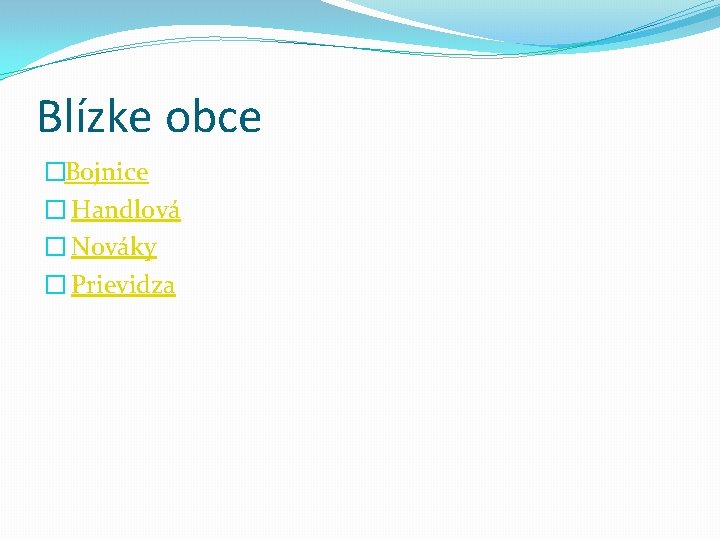 Blízke obce

Bojnice
Handlová
Nováky
Prievidza